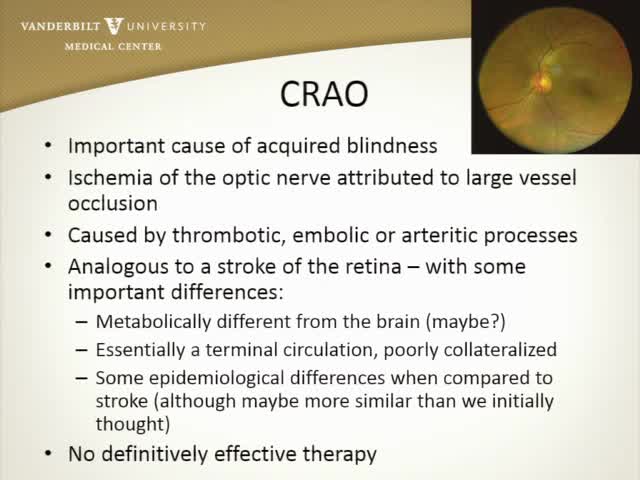 VANDERBILT UNIVERSITY
MEDICAL CENTER

CRAO

• Important cause of acquired blindness
• Ischemia of the optic nerve attributed to large vessel occlusion
• Caused by thrombotic, embolic or arteritic processes
• Analogous to a stroke of the retina – with some important differences:
– Metabolically different from the brain (maybe?)
– Essentially a terminal circulation, poorly collateralized
– Some epidemiological differences when compared to stroke (although maybe more similar than we initially thought)
• No definitively effective therapy